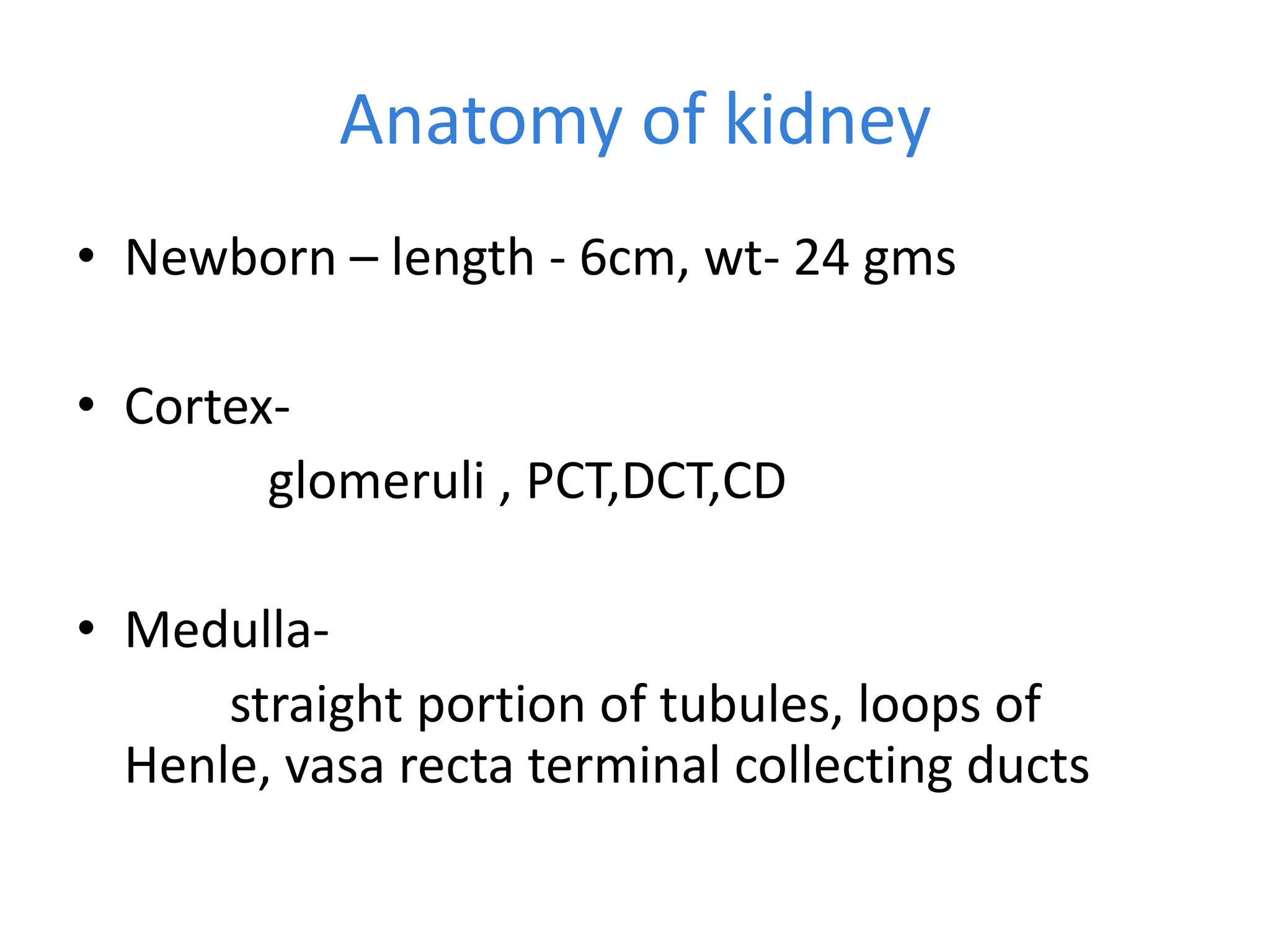 Anatomy of kidney

• Newborn – length - 6cm, wt- 24 gms

• Cortex-
glomeruli , PCT,DCT,CD

• Medulla-
straight portion of tubules, loops of Henle, vasa recta terminal collecting ducts